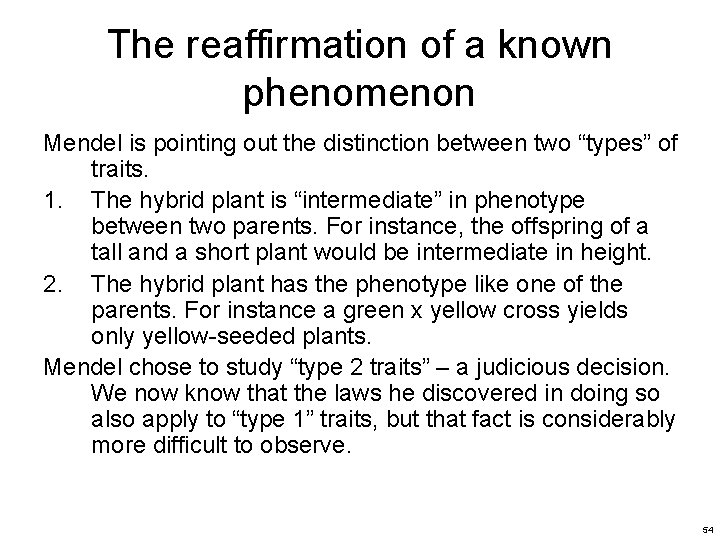 The reaffirmation of a known phenomenon

Mendel is pointing out the distinction between two “types” of traits.

1. The hybrid plant is “intermediate” in phenotype between two parents. For instance, the offspring of a tall and a short plant would be intermediate in height.

2. The hybrid plant has the phenotype like one of the parents. For instance a green x yellow cross yields only yellow-seeded plants.

Mendel chose to study “type 2 traits” – a judicious decision. We now know that the laws he discovered in doing so also apply to “type 1” traits, but that fact is considerably more difficult to observe.

54